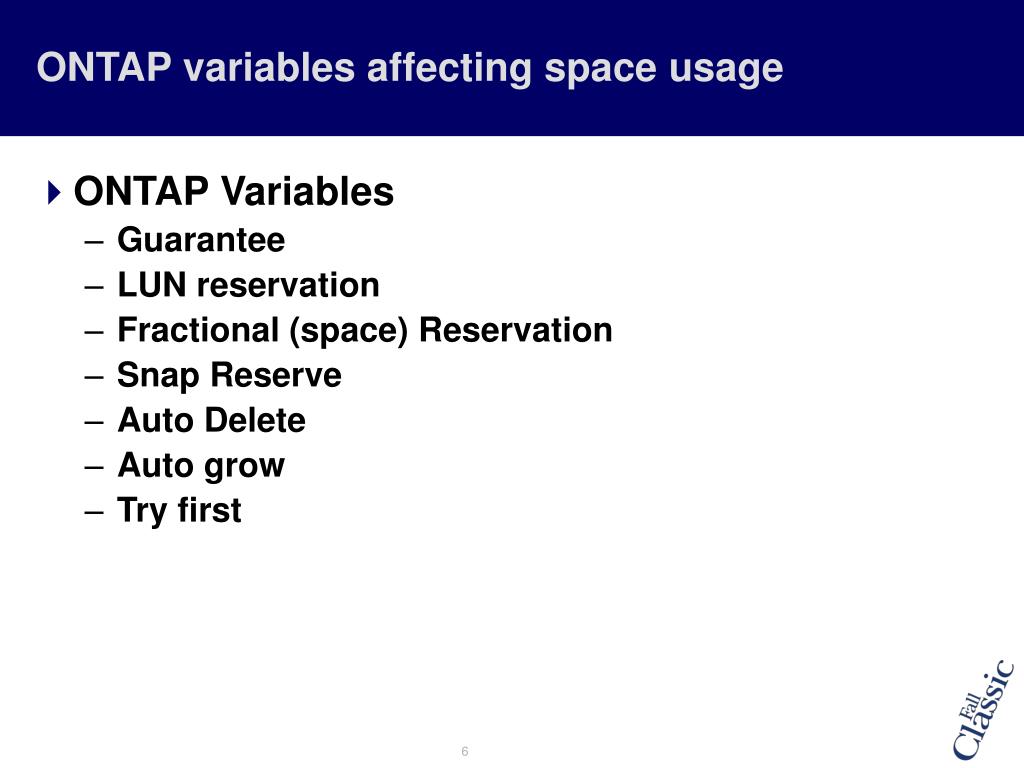 ONTAP variables affecting space usage

ONTAP Variables
– Guarantee
– LUN reservation
– Fractional (space) Reservation
– Snap Reserve
– Auto Delete
– Auto grow
– Try first

6

Fall Classic